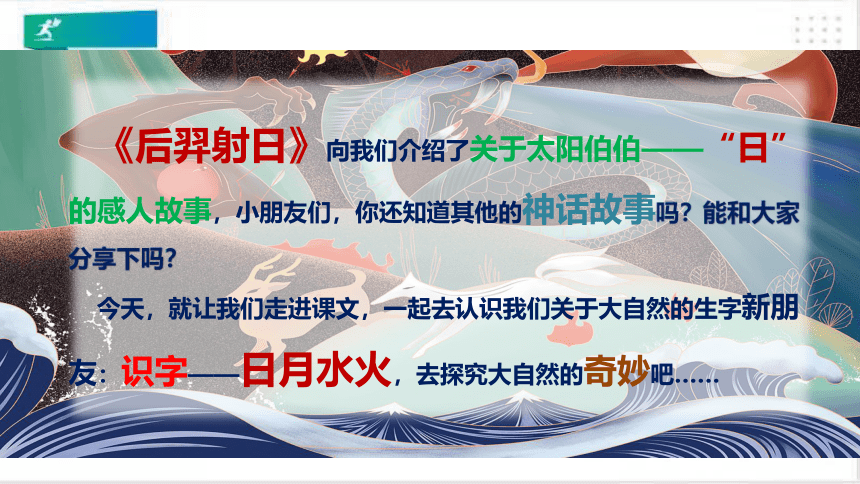 《后羿射日》向我们介绍了关于太阳伯伯——“日”的感人故事，小朋友们，你还知道其他的神话故事吗？能和大家分享下吗？

今天，就让我们走进课文，一起去认识我们关于大自然的生字新朋友：识字——日月水火，去探究大自然的奇妙吧……